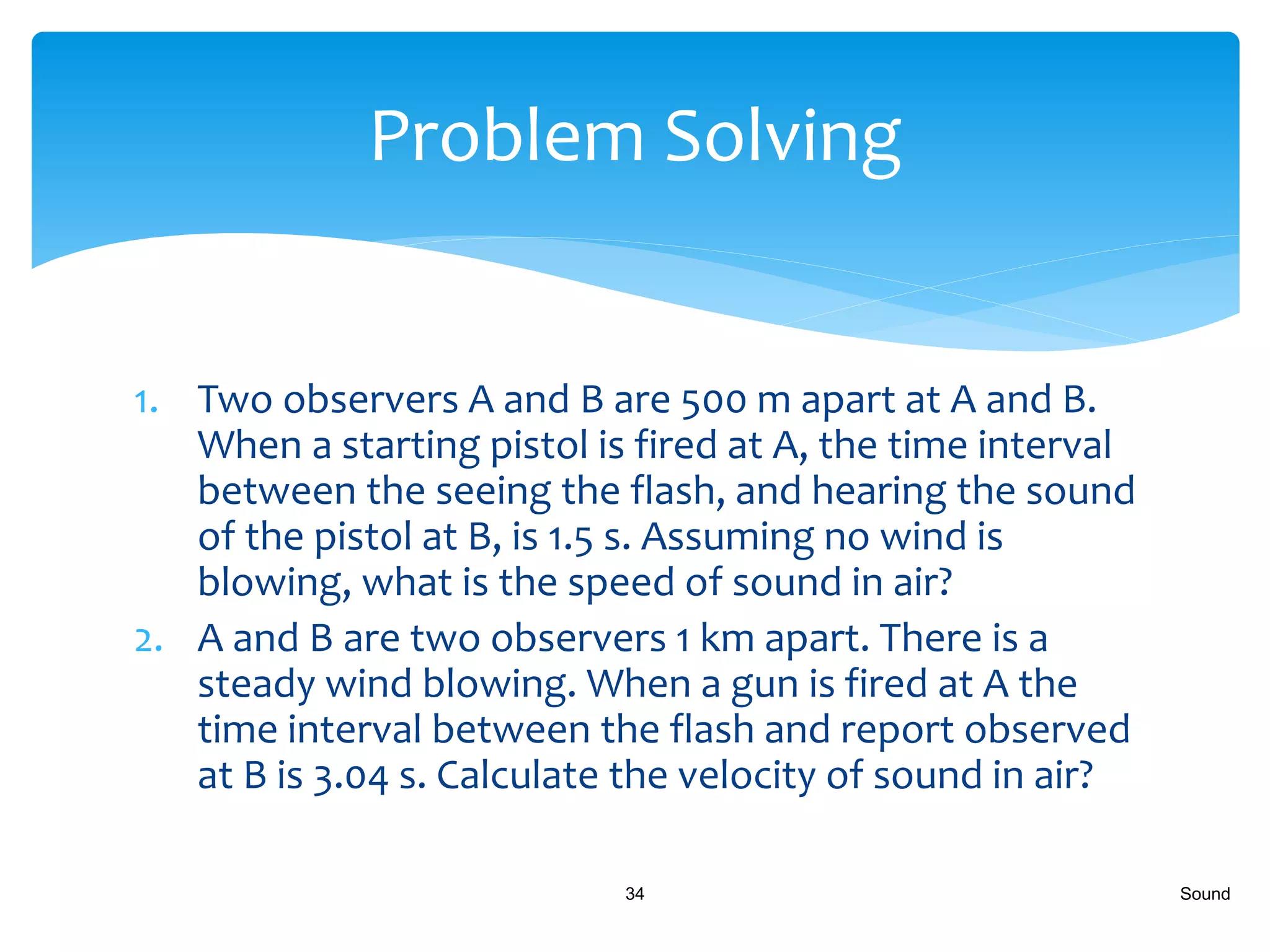 Problem Solving

1. Two observers A and B are 500 m apart at A and B. When a starting pistol is fired at A, the time interval between the seeing the flash, and hearing the sound of the pistol at B, is 1.5 s. Assuming no wind is blowing, what is the speed of sound in air?
2. A and B are two observers 1 km apart. There is a steady wind blowing. When a gun is fired at A the time interval between the flash and report observed at B is 3.04 s. Calculate the velocity of sound in air?

34

Sound